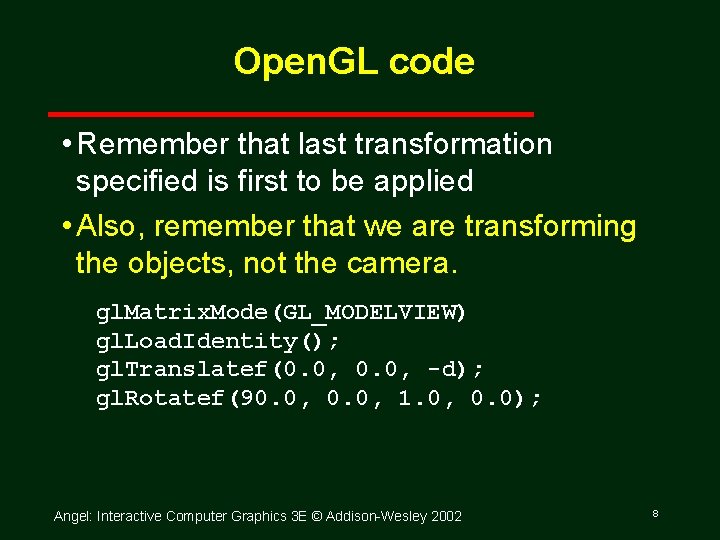 OpenGL code

• Remember that last transformation specified is first to be applied

• Also, remember that we are transforming the objects, not the camera.

glMatrixMode(GL_MODELVIEW)
glLoadIdentity();
glTranslatef(0.0, 0.0, -d);
glRotatef(90.0, 0.0, 1.0, 0.0);

Angel: Interactive Computer Graphics 3E © Addison-Wesley 2002

8